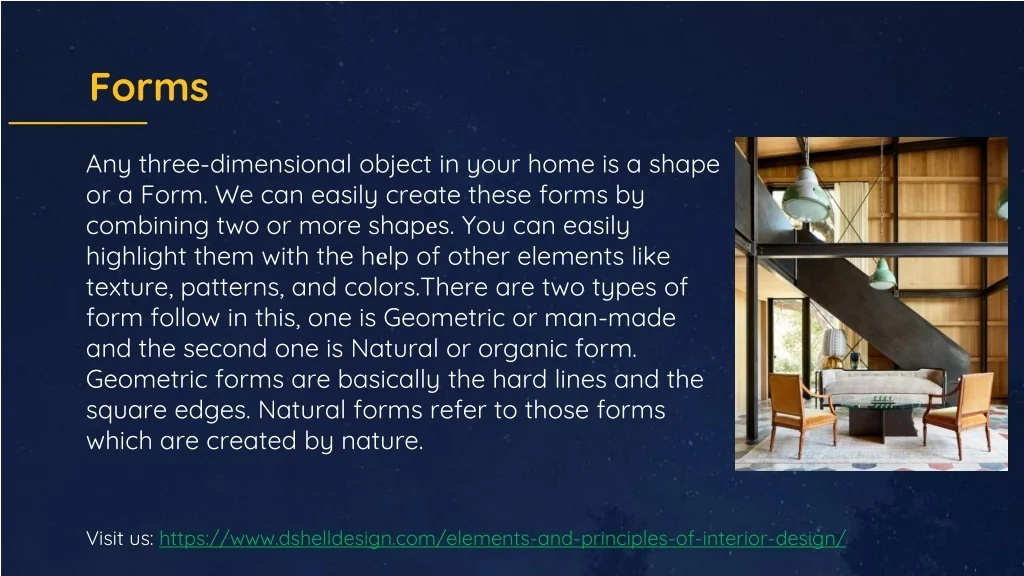 Forms

Any three-dimensional object in your home is a shape or a Form. We can easily create these forms by combining two or more shapes. You can easily highlight them with the help of other elements like texture, patterns, and colors.There are two types of form follow in this, one is Geometric or man-made and the second one is Natural or organic form. Geometric forms are basically the hard lines and the square edges. Natural forms refer to those forms which are created by nature.

Visit us: https://www.dshelldesign.com/elements-and-principles-of-interior-design/